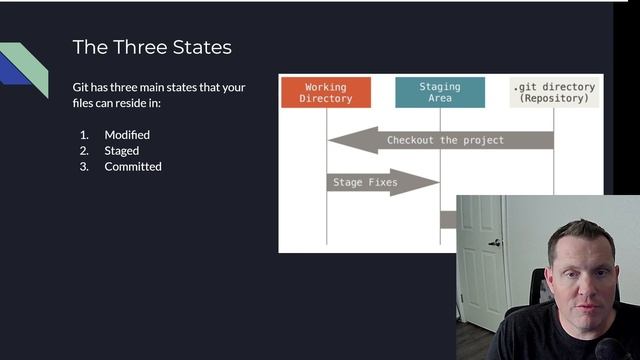 The Three States

Git has three main states that your files can reside in:

1. Modified
2. Staged
3. Committed

Working Directory

Staging Area

.git directory (Repository)

Checkout the project

Stage Fixes